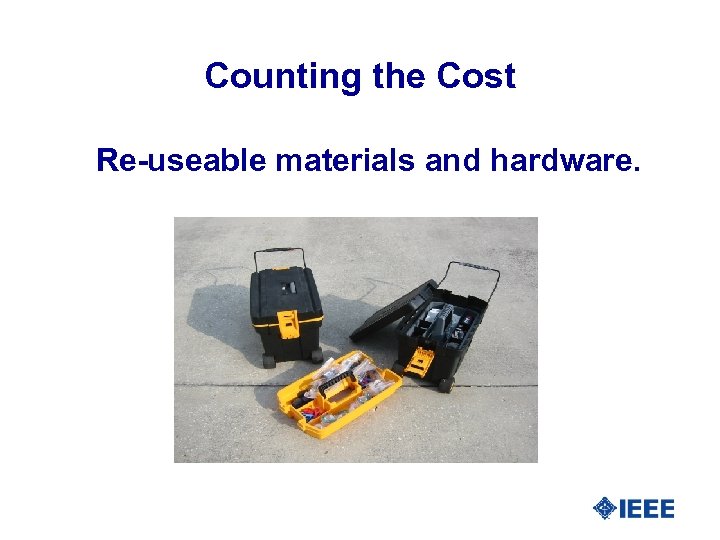 Counting the Cost

Re-useable materials and hardware.

IEEE